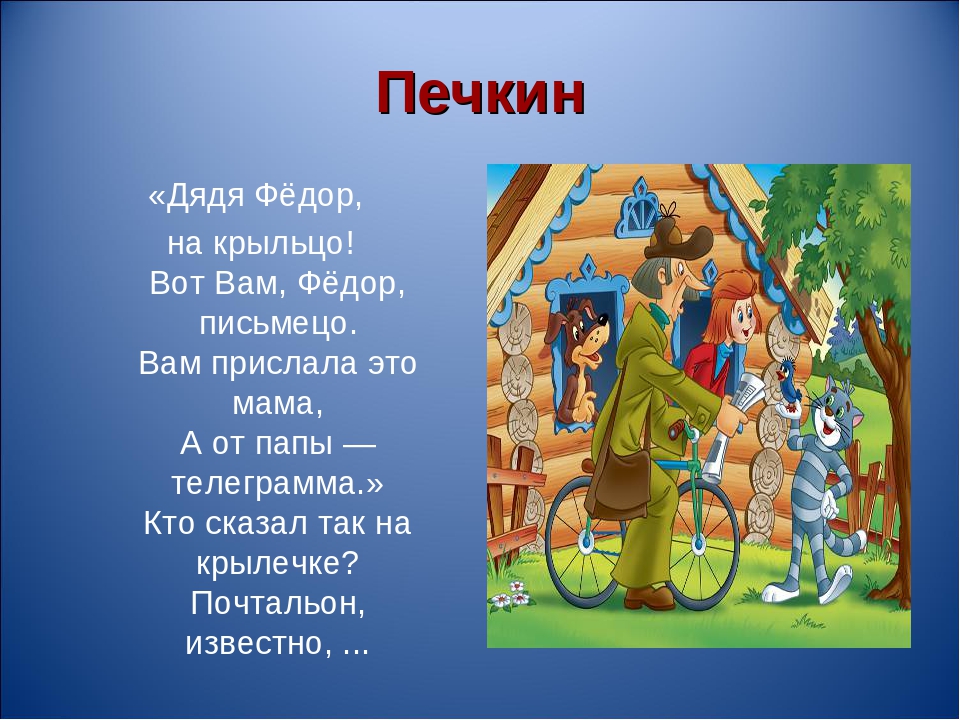 Печкин

«Дядя Фёдор,
на крыльцо!
Вот Вам, Фёдор, письмецо.
Вам прислала это мама,
А от папы — телеграмма.»
Кто сказал так на крылечке?
Почтальон, известно, ...